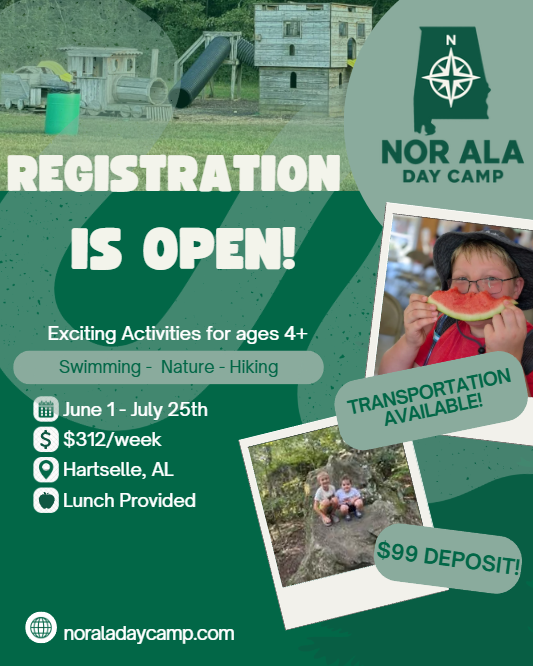 N

NOR ALA
DAY CAMP

REGISTRATION IS OPEN!

Exciting Activities for ages 4+

Swimming - Nature - Hiking

June 1 - July 25th
$312/week
Hartselle, AL
Lunch Provided

TRANSPORTATION AVAILABLE!

$99 DEPOSIT!

noraladaycamp.com